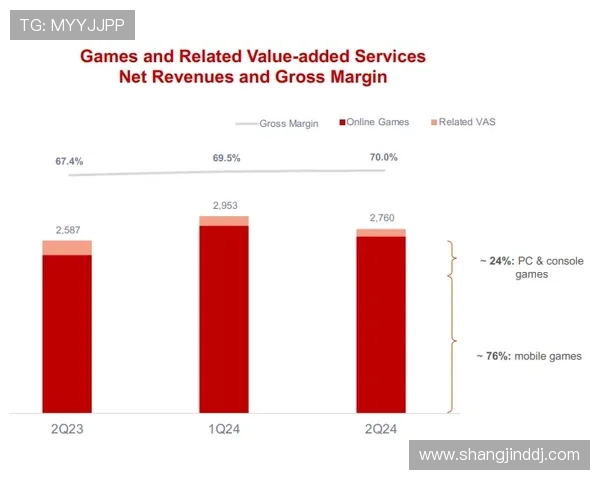 TG: MYYJJPP

Games and Related Value-added Services
Net Revenues and Gross Margin

Gross Margin Online Games Related VAS

67.4% 69.5% 70.0%

2,587 2,953 2,760

~ 24%: PC & console games

~ 76%: mobile games

2Q23 1Q24 2Q24

www.shangjinddj.com